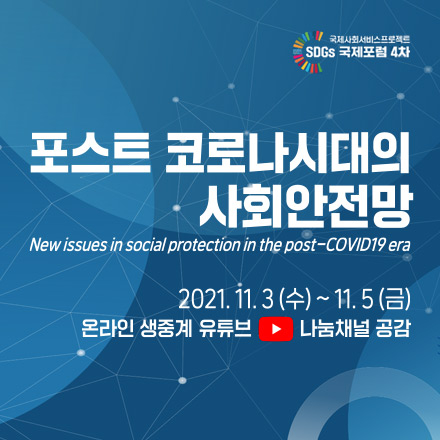 국제사회서비스프로젝트
SDGs 국제포럼 4차

포스트 코로나시대의 사회안전망

New issues in social protection in the post-COVID19 era

2021. 11. 3 (수) ~ 11. 5 (금)

온라인 생중계 유튜브 나눔채널 공감